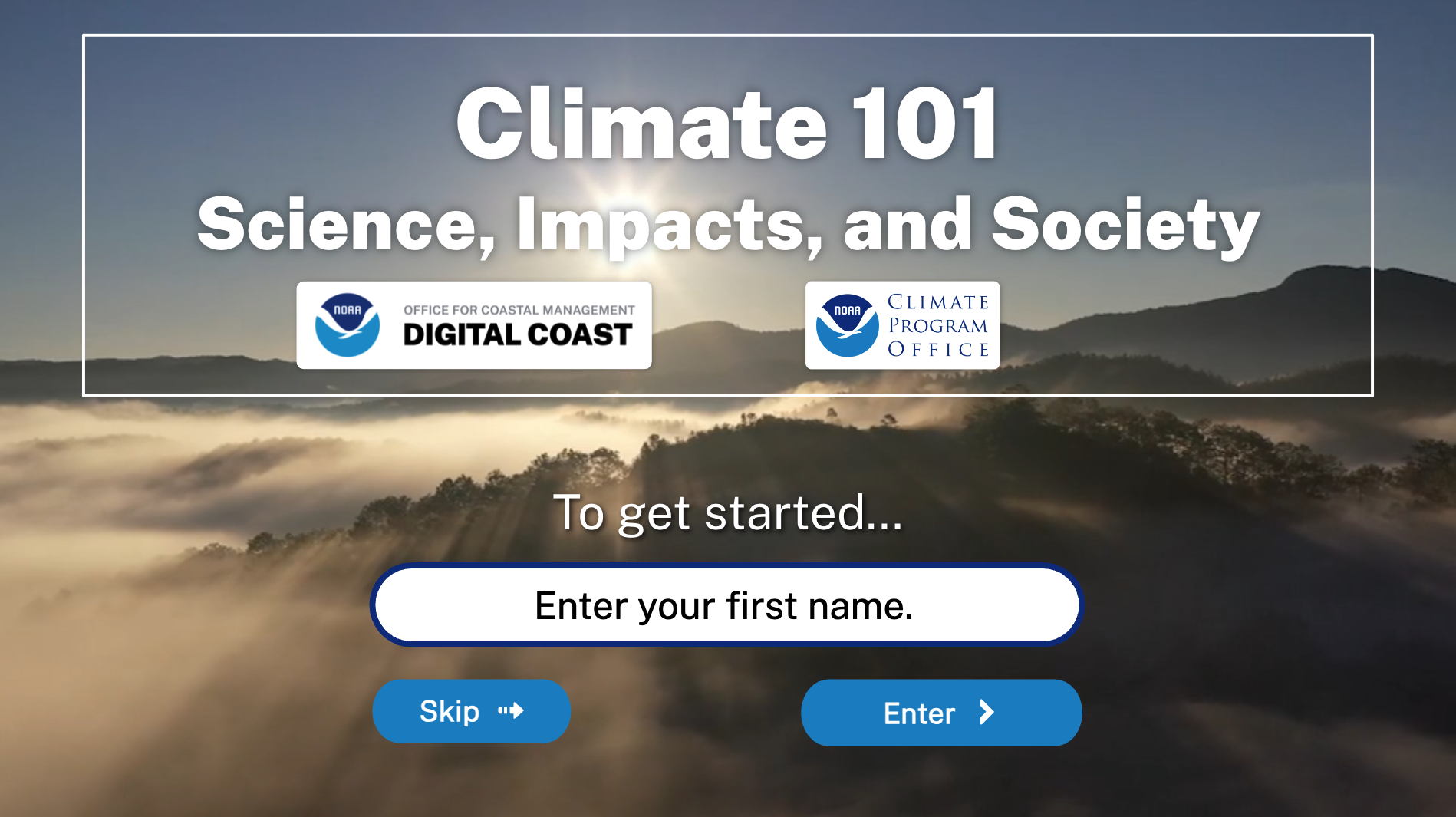 Climate 101

Science, Impacts, and Society

NOAA OFFICE FOR COASTAL MANAGEMENT DIGITAL COAST

NOAA CLIMATE PROGRAM OFFICE

To get started...

Enter your first name.

Skip

Enter